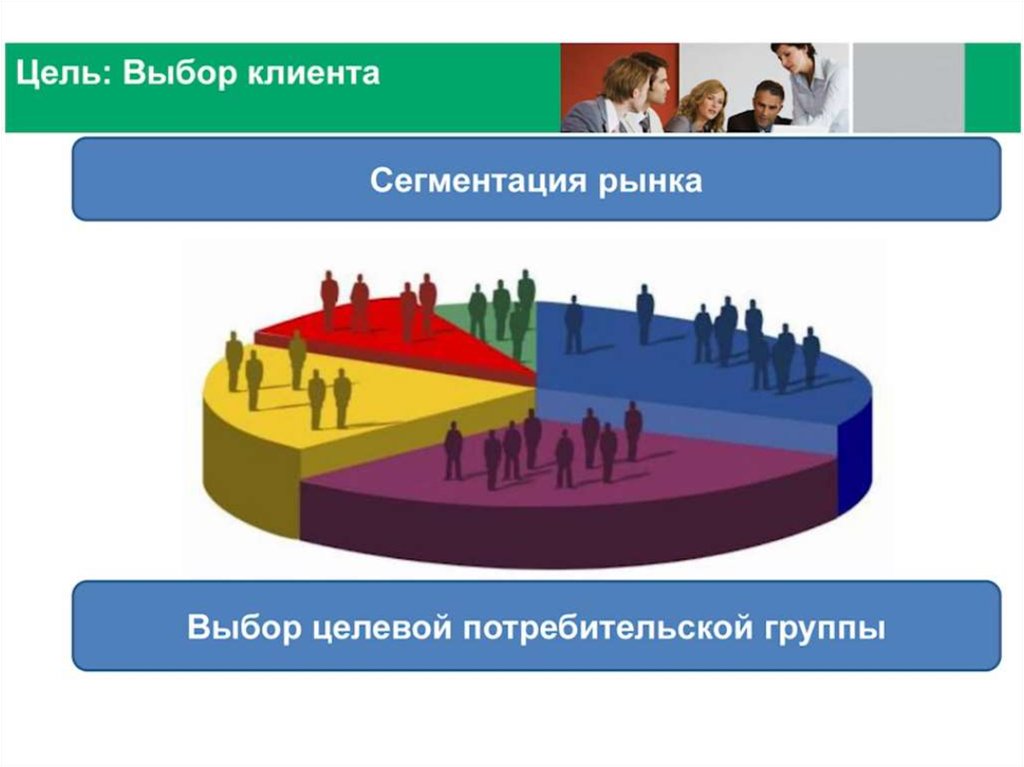 Цель: Выбор клиента

Сегментация рынка

Выбор целевой потребительской группы